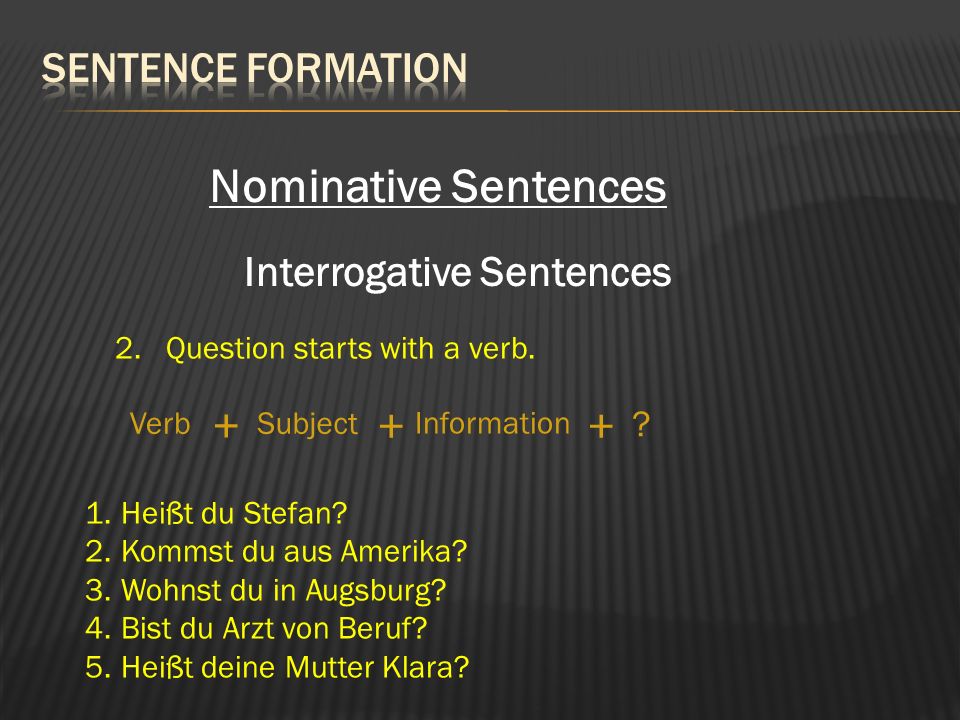 SENTENCE FORMATION

Nominative Sentences

Interrogative Sentences

2. Question starts with a verb.

Verb + Subject + Information + ?

1. Heißt du Stefan?
2. Kommst du aus Amerika?
3. Wohnst du in Augsburg?
4. Bist du Arzt von Beruf?
5. Heißt deine Mutter Klara?